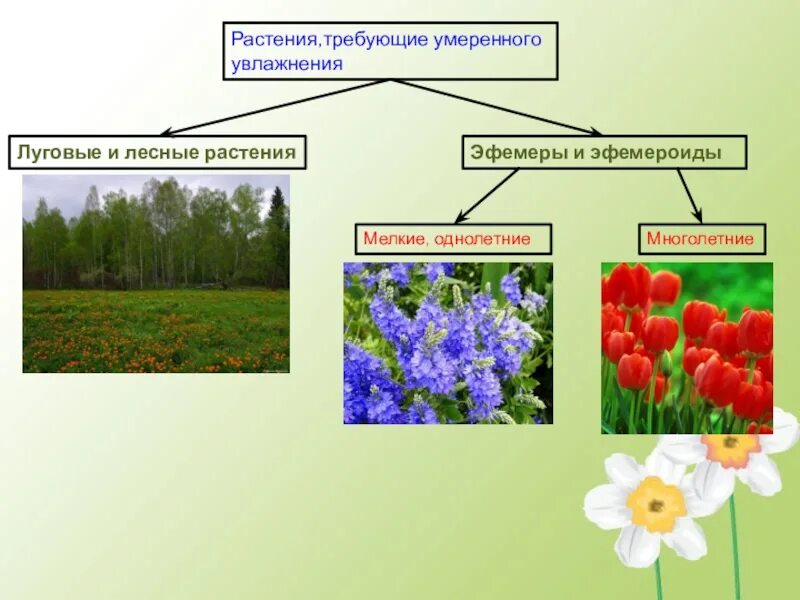 Растения,требующие умеренного увлажнения

Луговые и лесные растения

Эфемеры и эфемероиды

Мелкие, однолетние

Многолетние